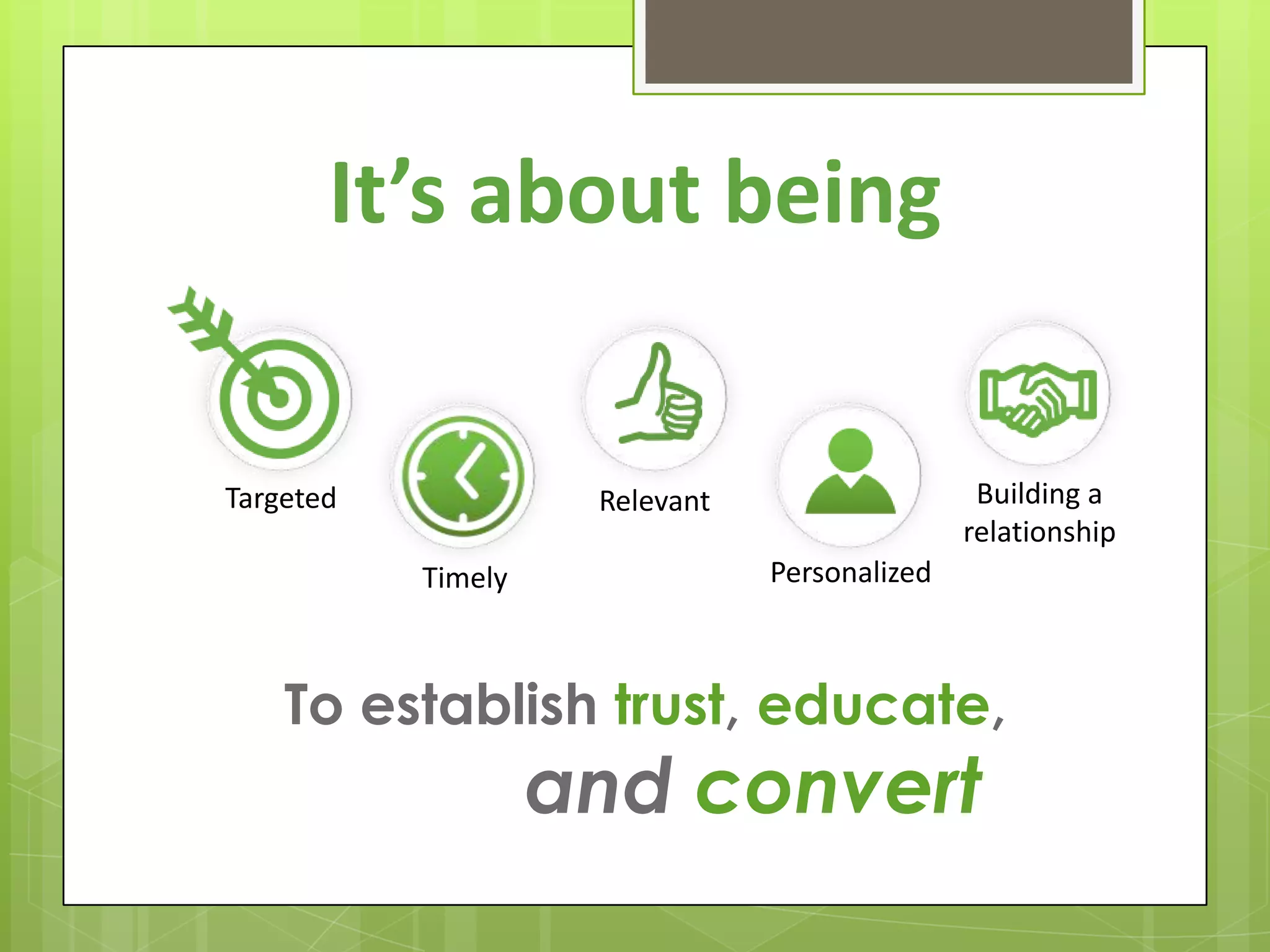 It’s about being

Targeted

Timely

Relevant

Personalized

Building a relationship

To establish trust, educate,

and convert